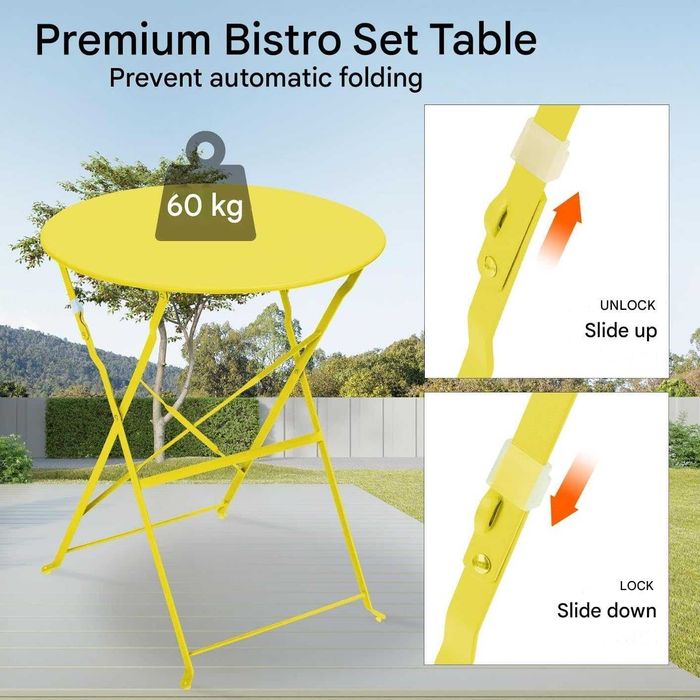 Premium Bistro Set Table

Prevent automatic folding

60 kg

UNLOCK

Slide up

LOCK

Slide down